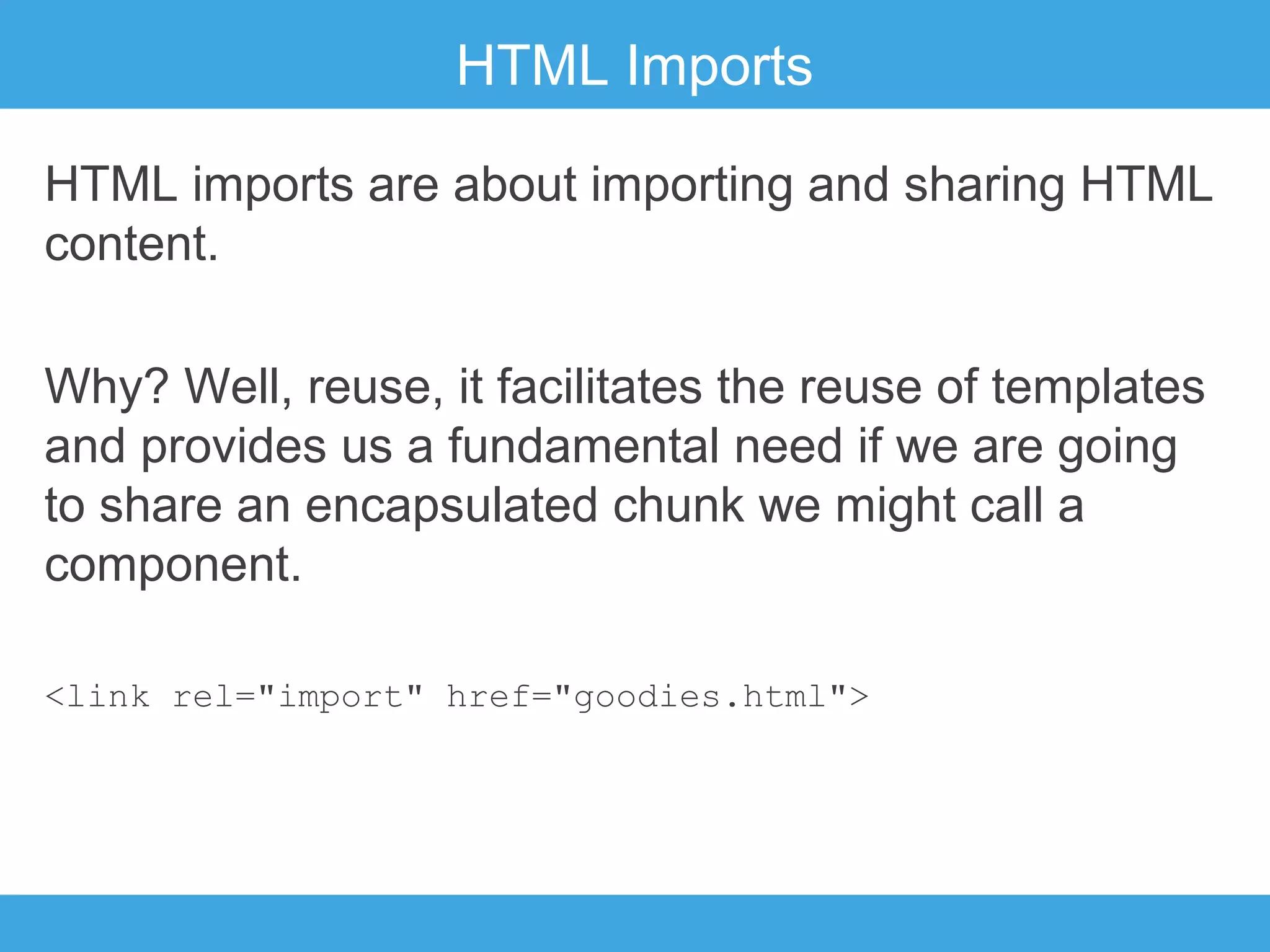 HTML Imports

HTML imports are about importing and sharing HTML content.

Why? Well, reuse, it facilitates the reuse of templates and provides us a fundamental need if we are going to share an encapsulated chunk we might call a component.

<link rel="import" href="goodies.html">